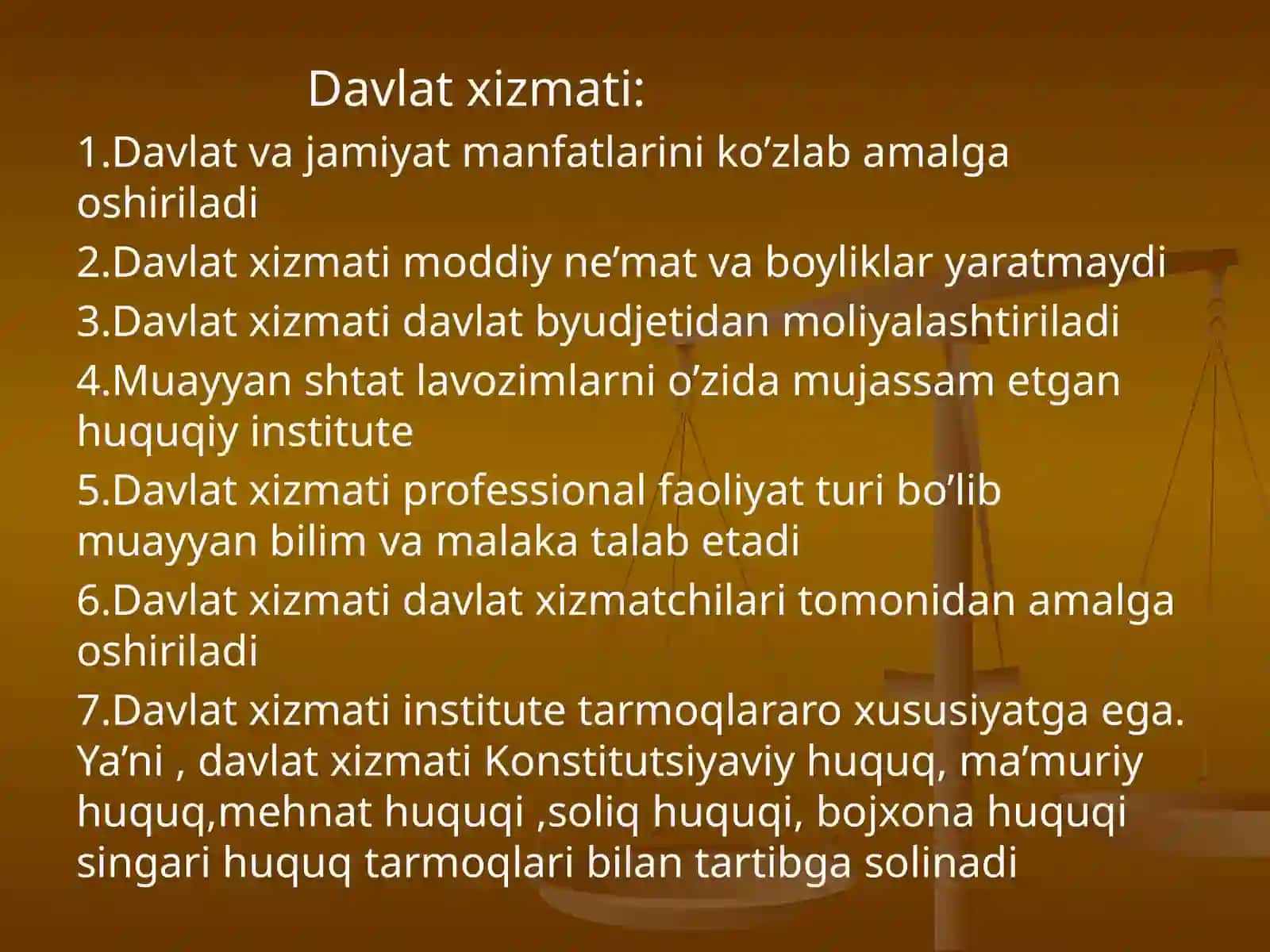 Davlat xizmati:

1.Davlat va jamiyat manfatlarini ko’zlab amalga oshiriladi

2.Davlat xizmati moddiy ne’mat va boyliklar yaratmaydi

3.Davlat xizmati davlat byudjetidan moliyalashtiriladi

4.Muayyan shtat lavozimlarni o’zida mujassam etgan huquqiy institute

5.Davlat xizmati professional faoliyat turi bo’lib muayyan bilim va malaka talab etadi

6.Davlat xizmati davlat xizmatchilari tomonidan amalga oshiriladi

7.Davlat xizmati institute tarmoqlararo xususiyatga ega. Ya’ni , davlat xizmati Konstitutsiyaviy huquq, ma’muriy huquq,mehnat huquqi ,soliq huquqi, bojxona huquqi singari huquq tarmoqlari bilan tartibga solinadi